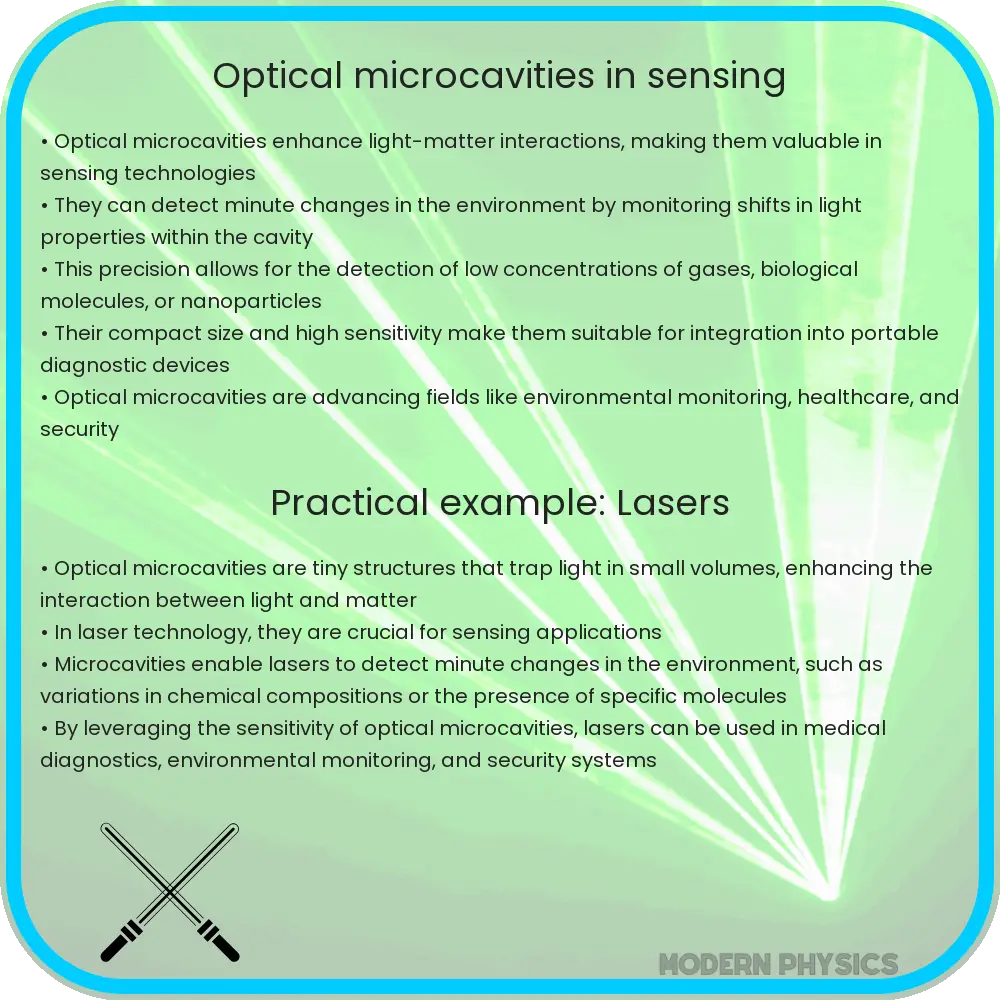 Optical microcavities in sensing

• Optical microcavities enhance light-matter interactions, making them valuable in sensing technologies
• They can detect minute changes in the environment by monitoring shifts in light properties within the cavity
• This precision allows for the detection of low concentrations of gases, biological molecules, or nanoparticles
• Their compact size and high sensitivity make them suitable for integration into portable diagnostic devices
• Optical microcavities are advancing fields like environmental monitoring, healthcare, and security

Practical example: Lasers

• Optical microcavities are tiny structures that trap light in small volumes, enhancing the interaction between light and matter
• In laser technology, they are crucial for sensing applications
• Microcavities enable lasers to detect minute changes in the environment, such as variations in chemical compositions or the presence of specific molecules
• By leveraging the sensitivity of optical microcavities, lasers can be used in medical diagnostics, environmental monitoring, and security systems

MODERN PHYSICS